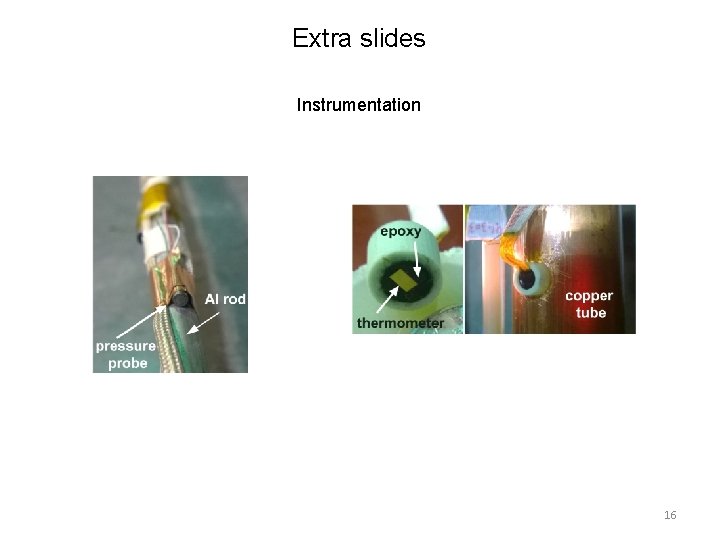 Extra slides

Instrumentation

Al rod

pressure probe

epoxy

thermometer

copper tube

16